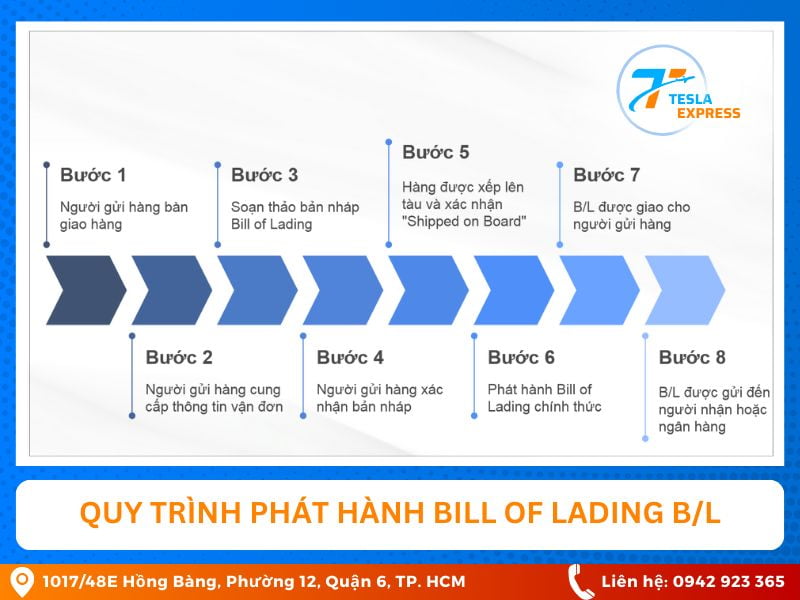 TESLA EXPRESS

Bước 1
Người gửi hàng bàn giao hàng

Bước 2
Người gửi hàng cung cấp thông tin vận đơn

Bước 3
Soạn thảo bản nháp Bill of Lading

Bước 4
Người gửi hàng xác nhận bản nháp

Bước 5
Hàng được xếp lên tàu và xác nhận "Shipped on Board"

Bước 6
Phát hành Bill of Lading chính thức

Bước 7
B/L được giao cho người gửi hàng

Bước 8
B/L được gửi đến người nhận hoặc ngân hàng

QUY TRÌNH PHÁT HÀNH BILL OF LADING B/L

1017/48E Hồng Bàng, Phường 12, Quận 6, TP. HCM
Liên hệ: 0942 923 365